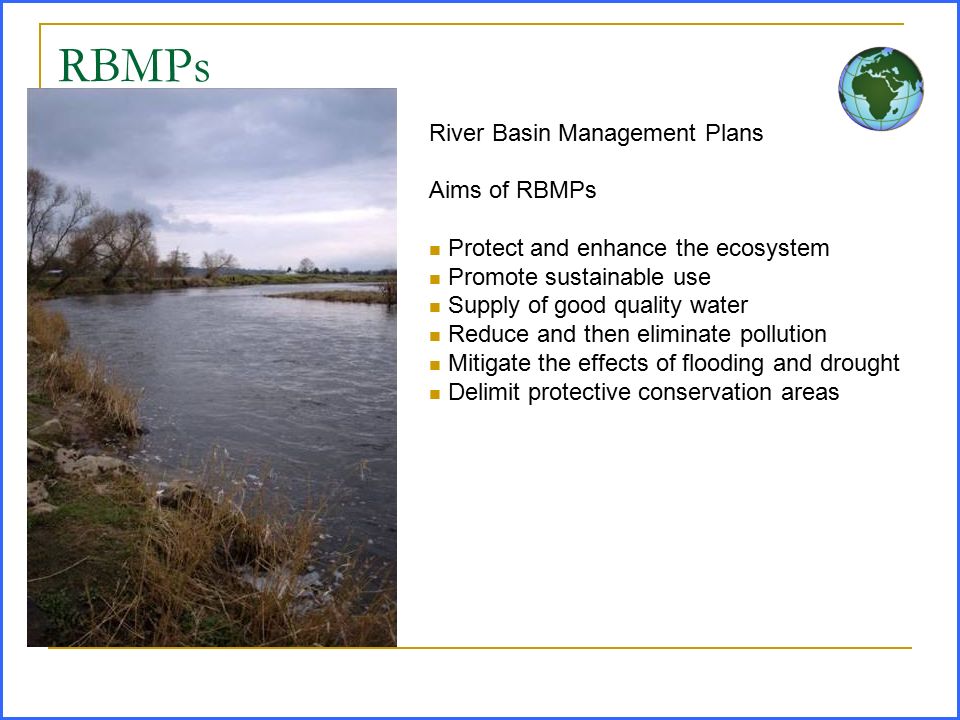 RBMPs

River Basin Management Plans

Aims of RBMPs

- Protect and enhance the ecosystem
- Promote sustainable use
- Supply of good quality water
- Reduce and then eliminate pollution
- Mitigate the effects of flooding and drought
- Delimit protective conservation areas